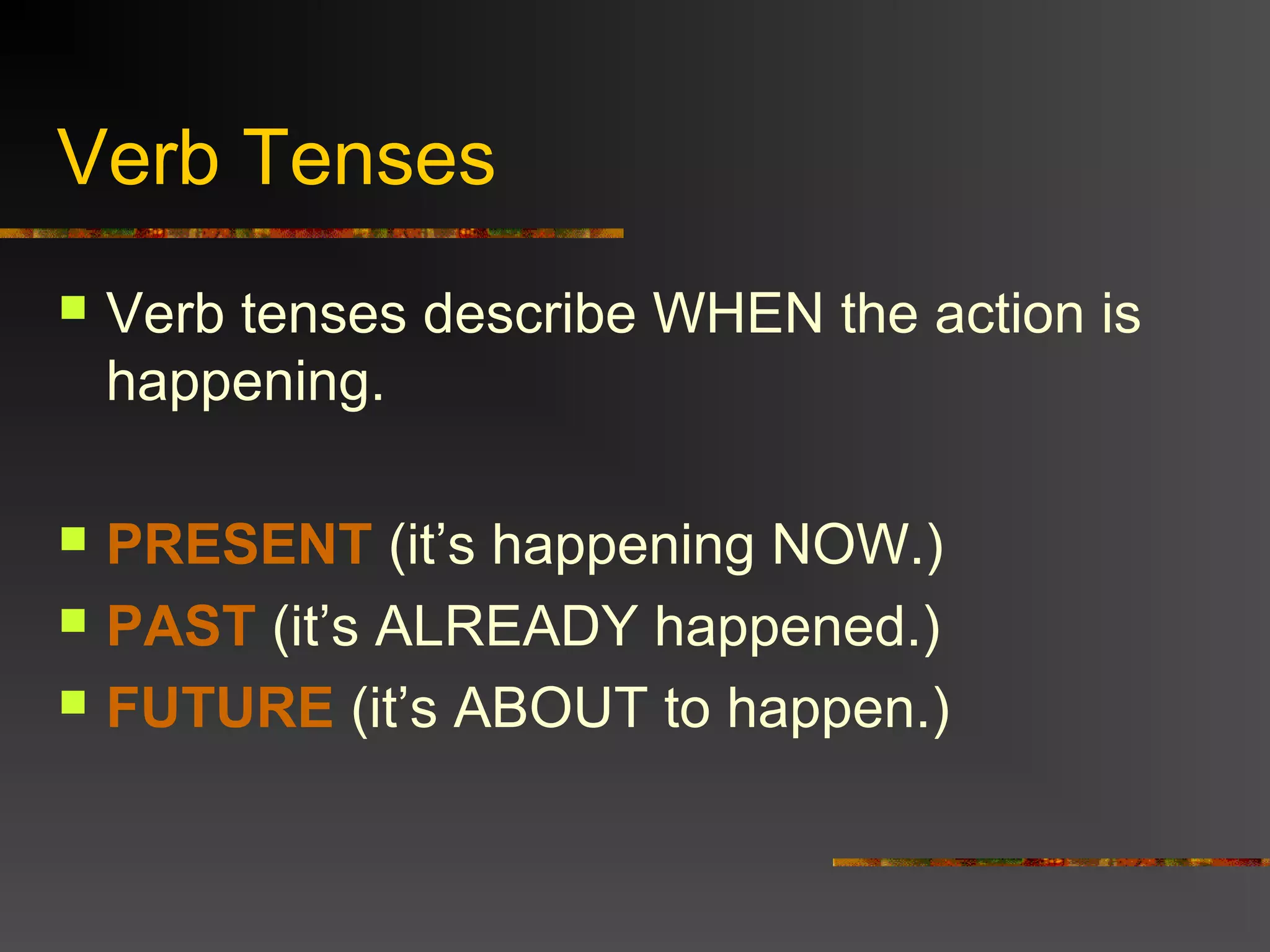 Verb Tenses

Verb tenses describe WHEN the action is happening.

PRESENT (it’s happening NOW.)
PAST (it’s ALREADY happened.)
FUTURE (it’s ABOUT to happen.)